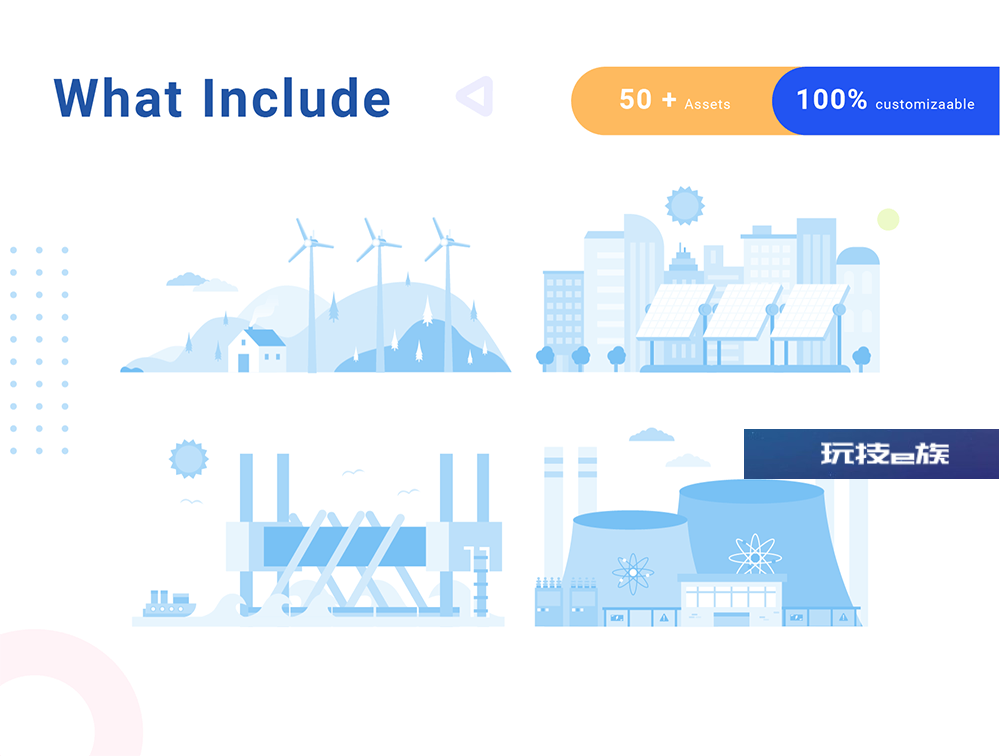 What Include

50 + Assets

100% customizaable

玩技e族